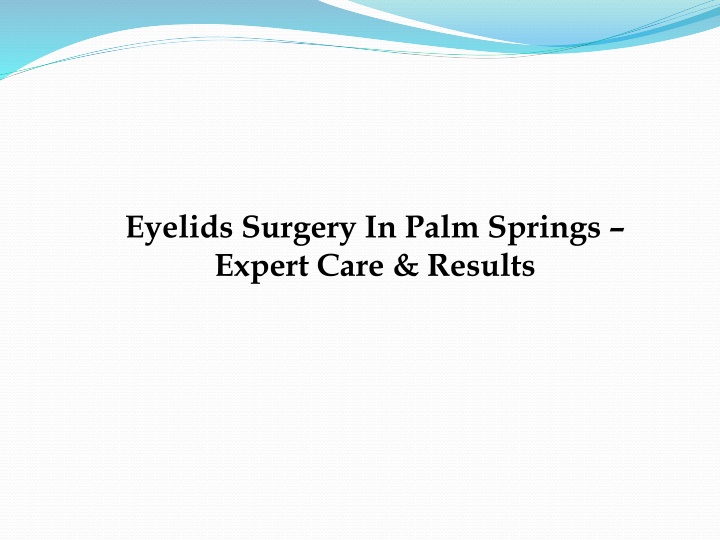 Eyelids Surgery In Palm Springs – Expert Care & Results